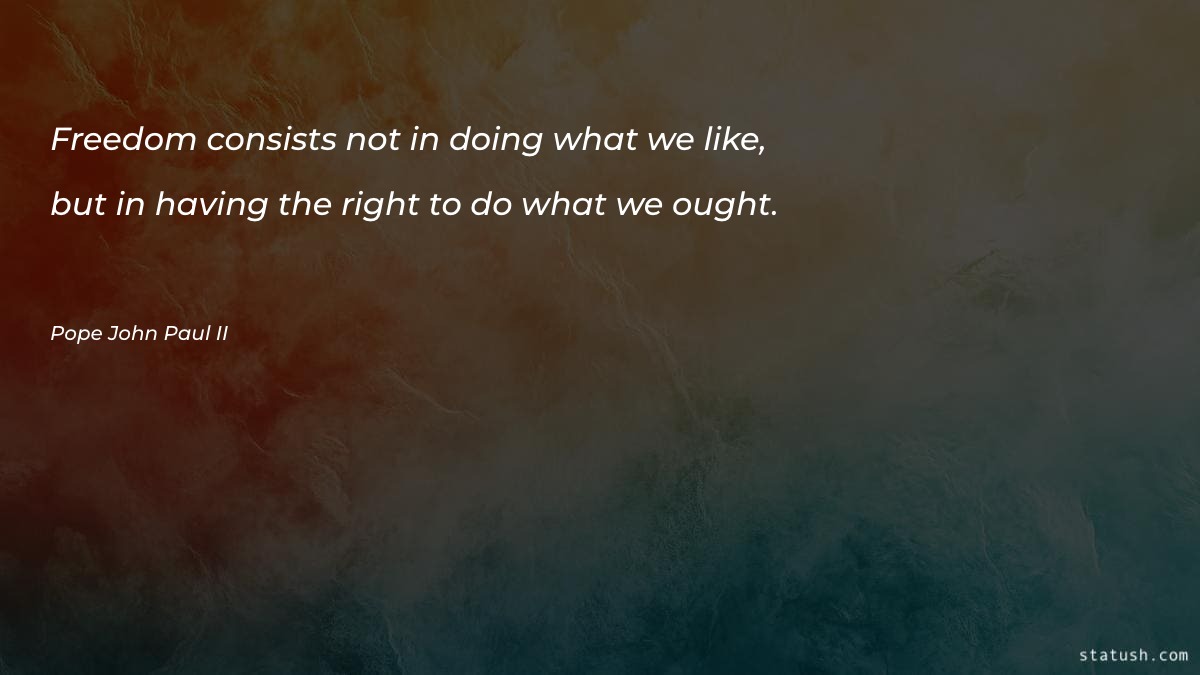 Freedom consists not in doing what we like, but in having the right to do what we ought.

Pope John Paul II

statush.com